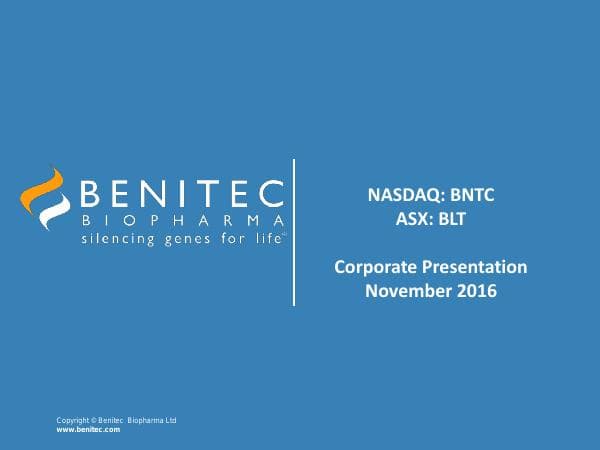 BENITEC
BIOPHARMA
silencing genes for life

NASDAQ: BNTC
ASX: BLT

Corporate Presentation
November 2016

Copyright © Benitec Biopharma Ltd
www.benitec.com